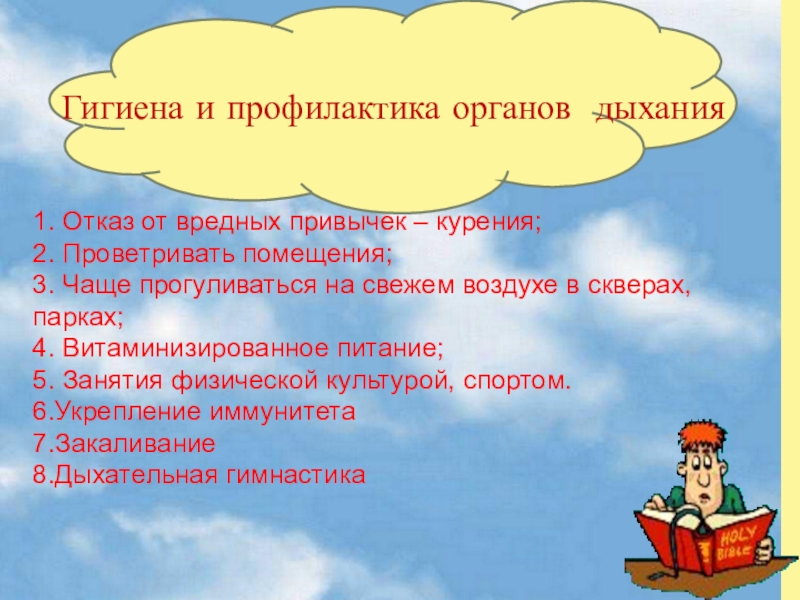 Гигиена и профилактика органов дыхания

1. Отказ от вредных привычек – курения;
2. Проветривать помещения;
3. Чаще прогуливаться на свежем воздухе в скверах, парках;
4. Витаминизированное питание;
5. Занятия физической культурой, спортом.
6.Укрепление иммунитета
7.Закаливание
8.Дыхательная гимнастика

HOLY BIBLE